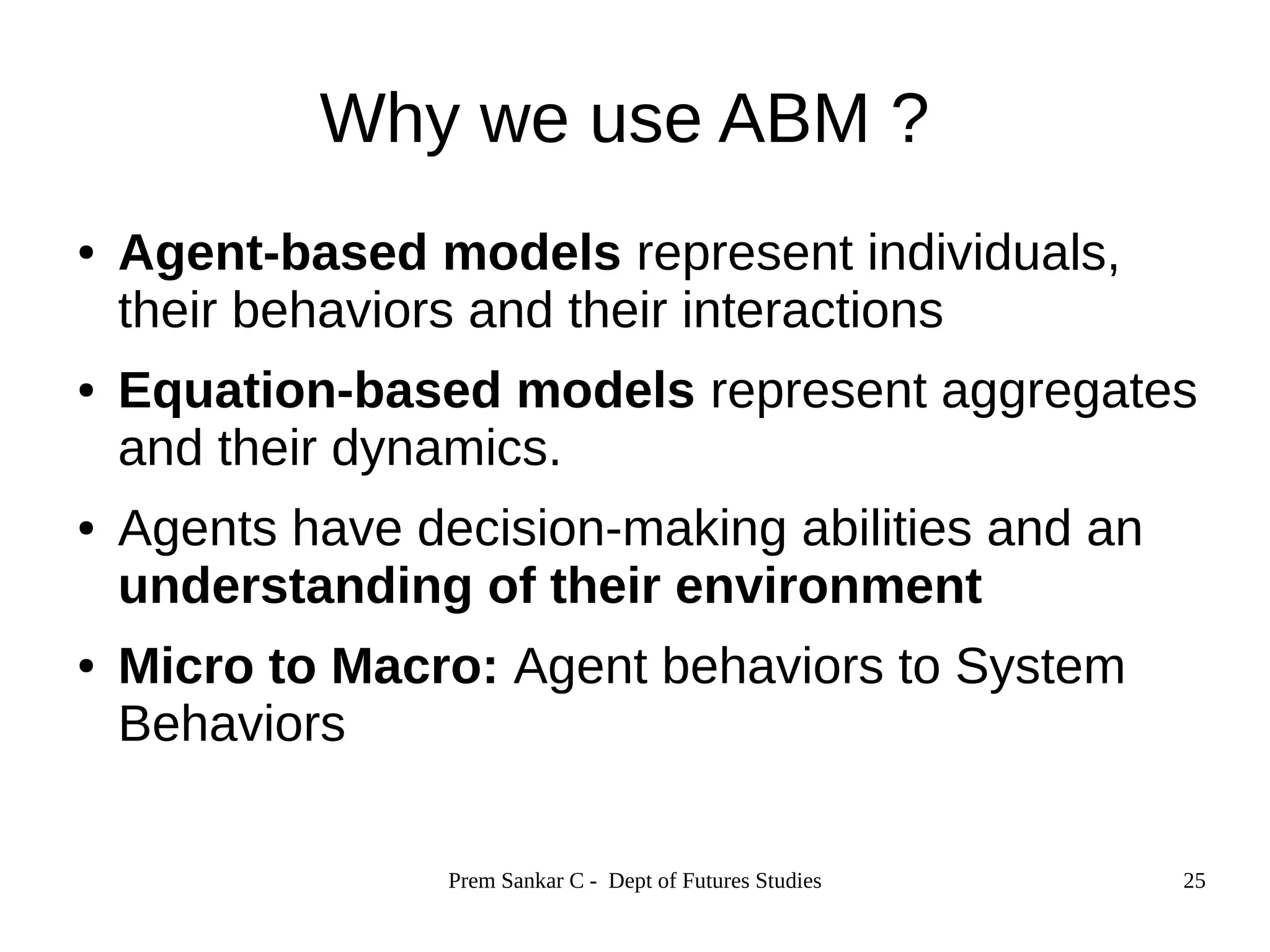 Why we use ABM ?

• Agent-based models represent individuals, their behaviors and their interactions

• Equation-based models represent aggregates and their dynamics.

• Agents have decision-making abilities and an understanding of their environment

• Micro to Macro: Agent behaviors to System Behaviors

Prem Sankar C - Dept of Futures Studies

25